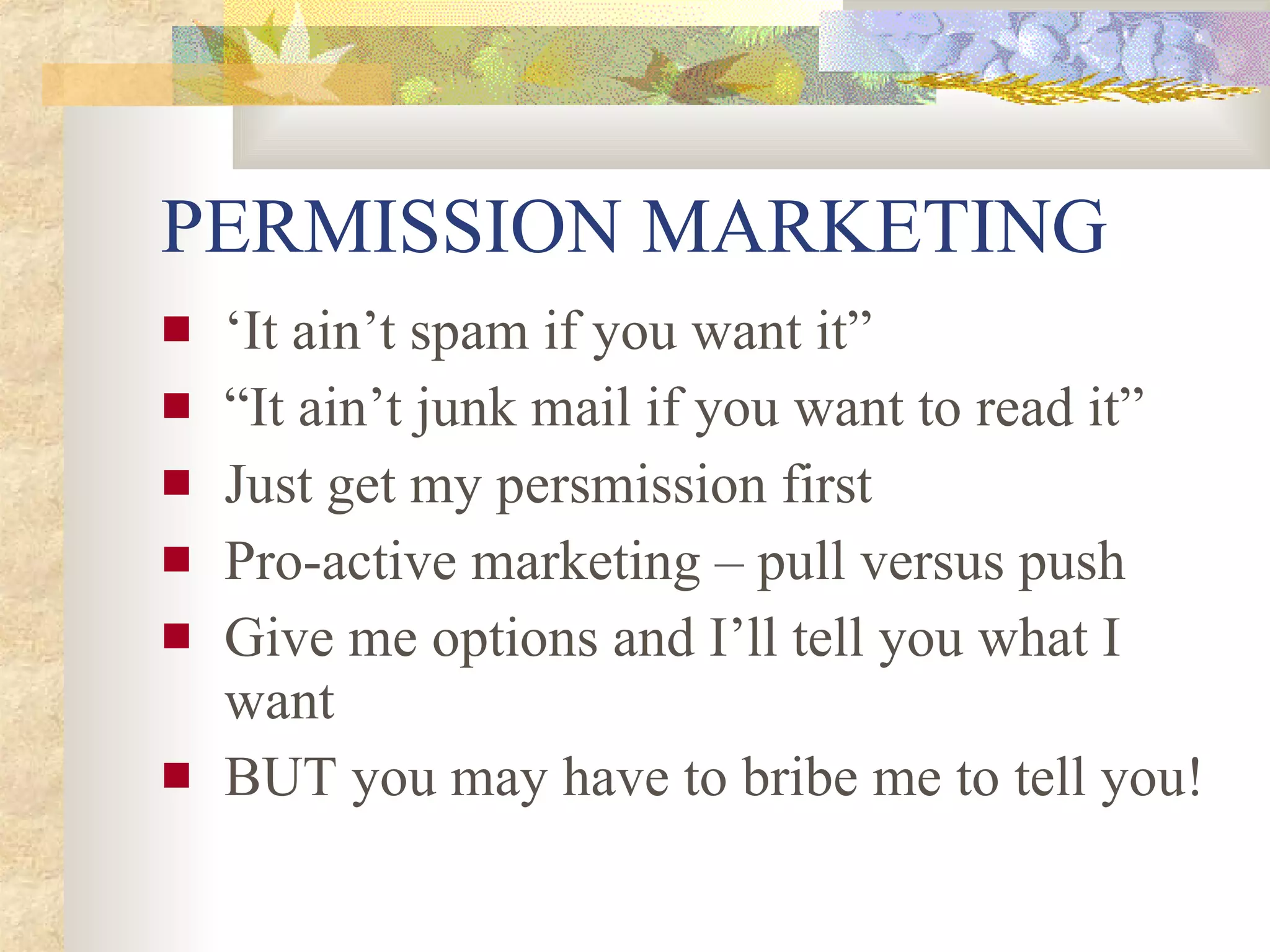 PERMISSION MARKETING

- ‘It ain’t spam if you want it”
- “It ain’t junk mail if you want to read it”
- Just get my persmission first
- Pro-active marketing – pull versus push
- Give me options and I’ll tell you what I want
- BUT you may have to bribe me to tell you!